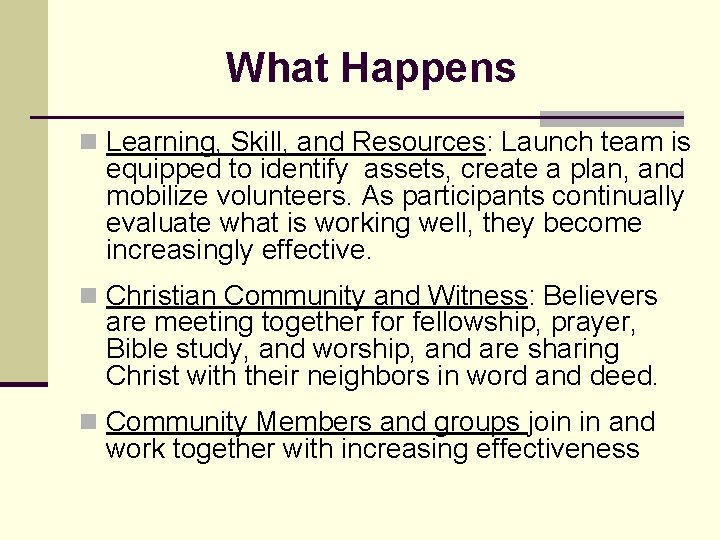 What Happens

Learning, Skill, and Resources: Launch team is equipped to identify assets, create a plan, and mobilize volunteers. As participants continually evaluate what is working well, they become increasingly effective.

Christian Community and Witness: Believers are meeting together for fellowship, prayer, Bible study, and worship, and are sharing Christ with their neighbors in word and deed.

Community Members and groups join in and work together with increasing effectiveness